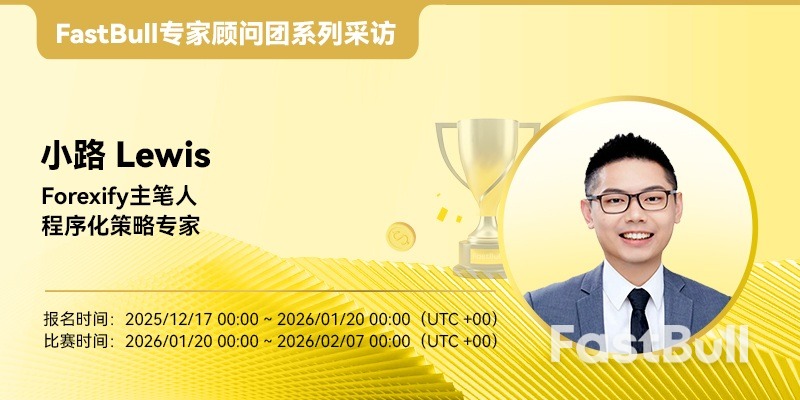 FastBull专家顾问团系列采访

小路 Lewis

Forexify主笔人
程序化策略专家

报名时间：2025/12/17 00:00 ~ 2026/01/20 00:00（UTC +00）
比赛时间：2026/01/20 00:00 ~ 2026/02/07 00:00（UTC +00）

FastBull